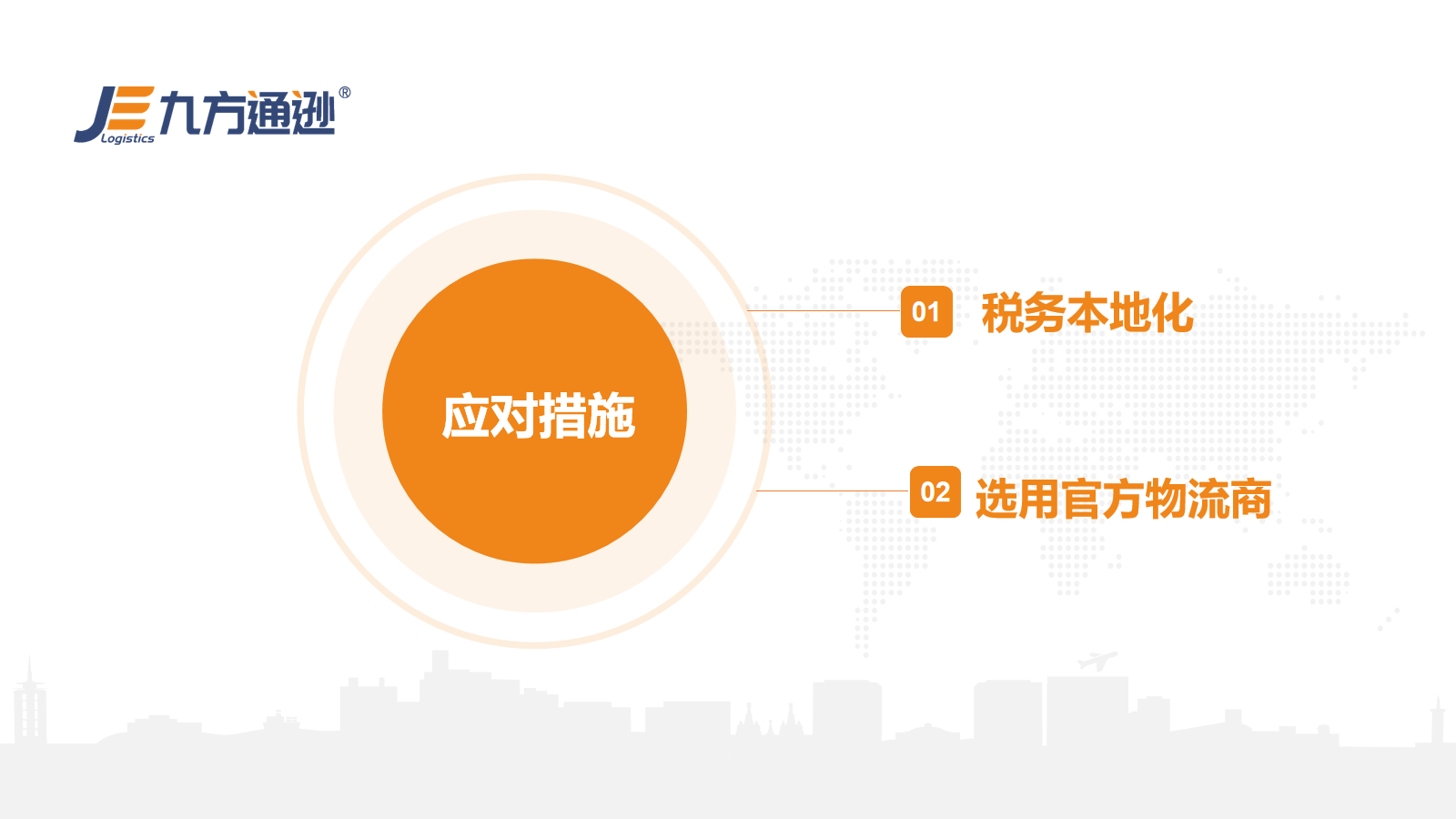 JE Logistics 九方通逊®

应对措施

01 税务本地化

02 选用官方物流商